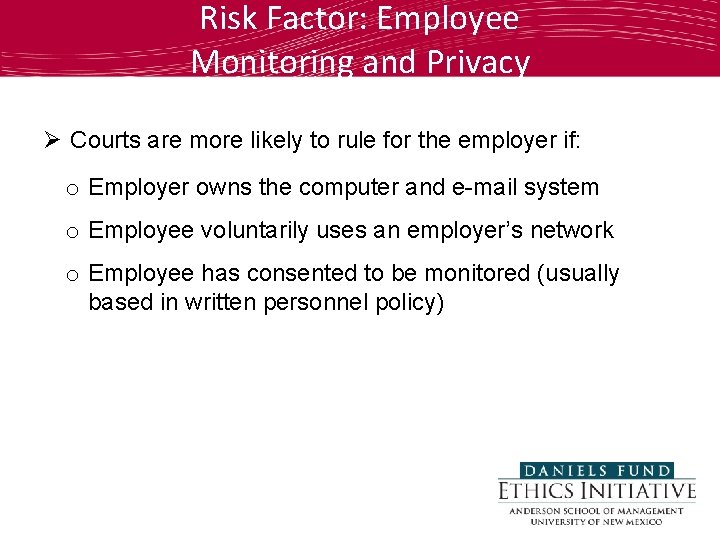 Risk Factor: Employee Monitoring and Privacy

➢ Courts are more likely to rule for the employer if:

o Employer owns the computer and e-mail system

o Employee voluntarily uses an employer's network

o Employee has consented to be monitored (usually based in written personnel policy)

DANIELS FUND
ETHICS INITIATIVE
ANDERSON SCHOOL OF MANAGEMENT
UNIVERSITY OF NEW MEXICO